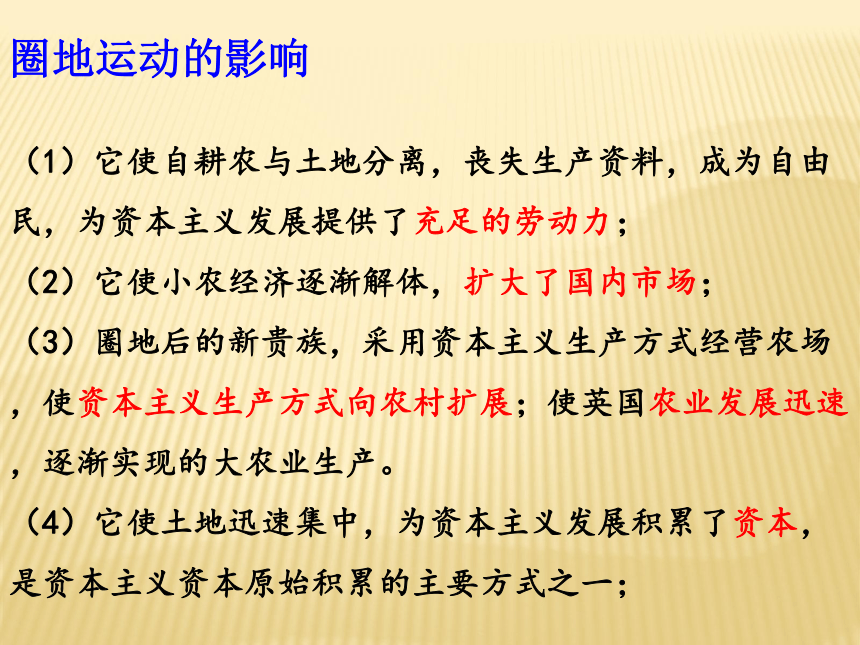 圈地运动的影响

（1）它使自耕农与土地分离，丧失生产资料，成为自由民，为资本主义发展提供了充足的劳动力；

（2）它使小农经济逐渐解体，扩大了国内市场；

（3）圈地后的新贵族，采用资本主义生产方式经营农场，使资本主义生产方式向农村扩展；使英国农业发展迅速，逐渐实现的大农业生产。

（4）它使土地迅速集中，为资本主义发展积累了资本，是资本主义资本原始积累的主要方式之一；